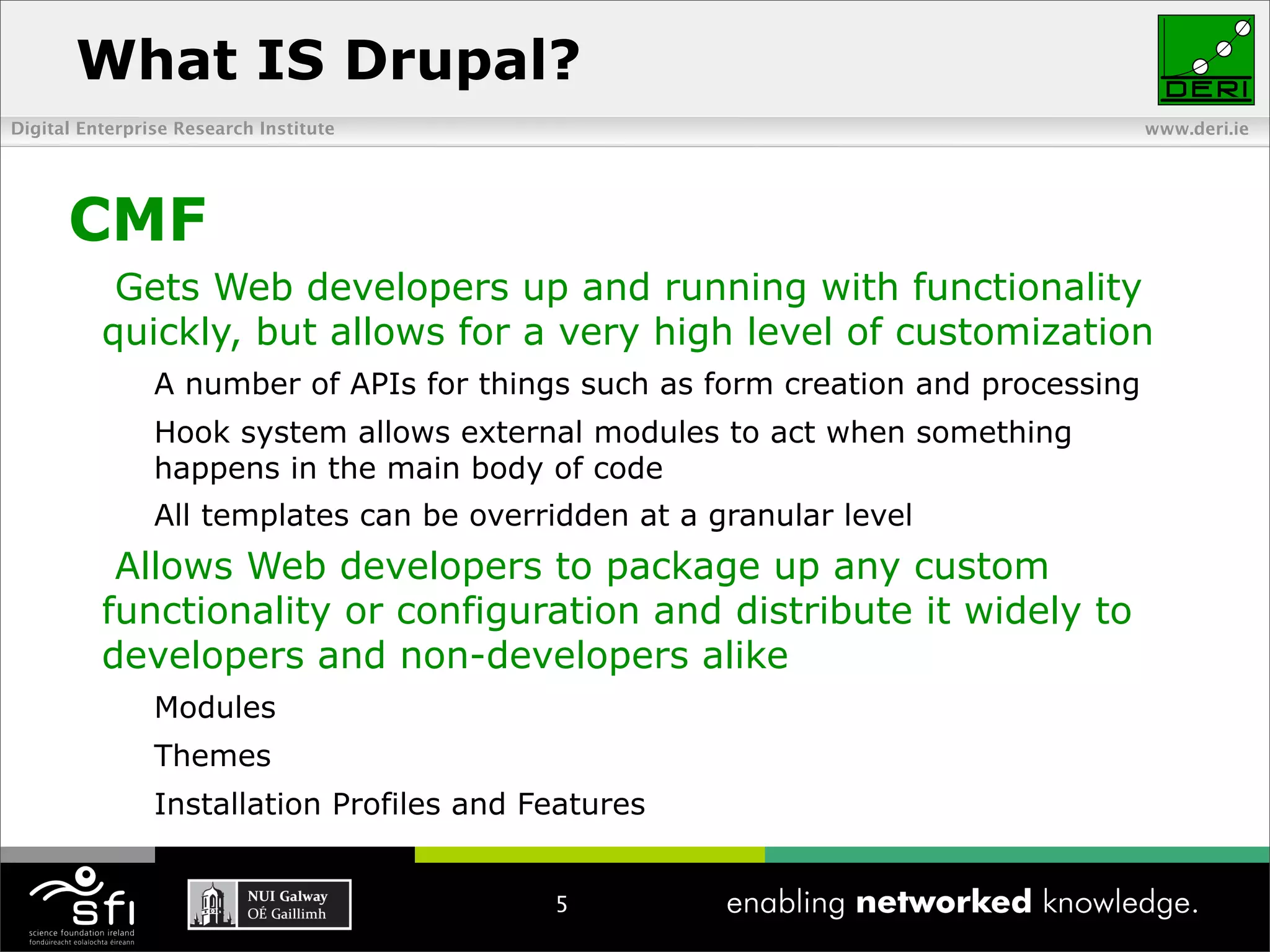 What IS Drupal?

DERI

Digital Enterprise Research Institute

www.deri.ie

CMF

Gets Web developers up and running with functionality quickly, but allows for a very high level of customization

A number of APIs for things such as form creation and processing

Hook system allows external modules to act when something happens in the main body of code

All templates can be overridden at a granular level

Allows Web developers to package up any custom functionality or configuration and distribute it widely to developers and non-developers alike

Modules

Themes

Installation Profiles and Features

sfi
science foundation ireland
fondúireacht eolaíochta éireann

NUI Galway
OÉ Gaillimh

5

enabling networked knowledge.